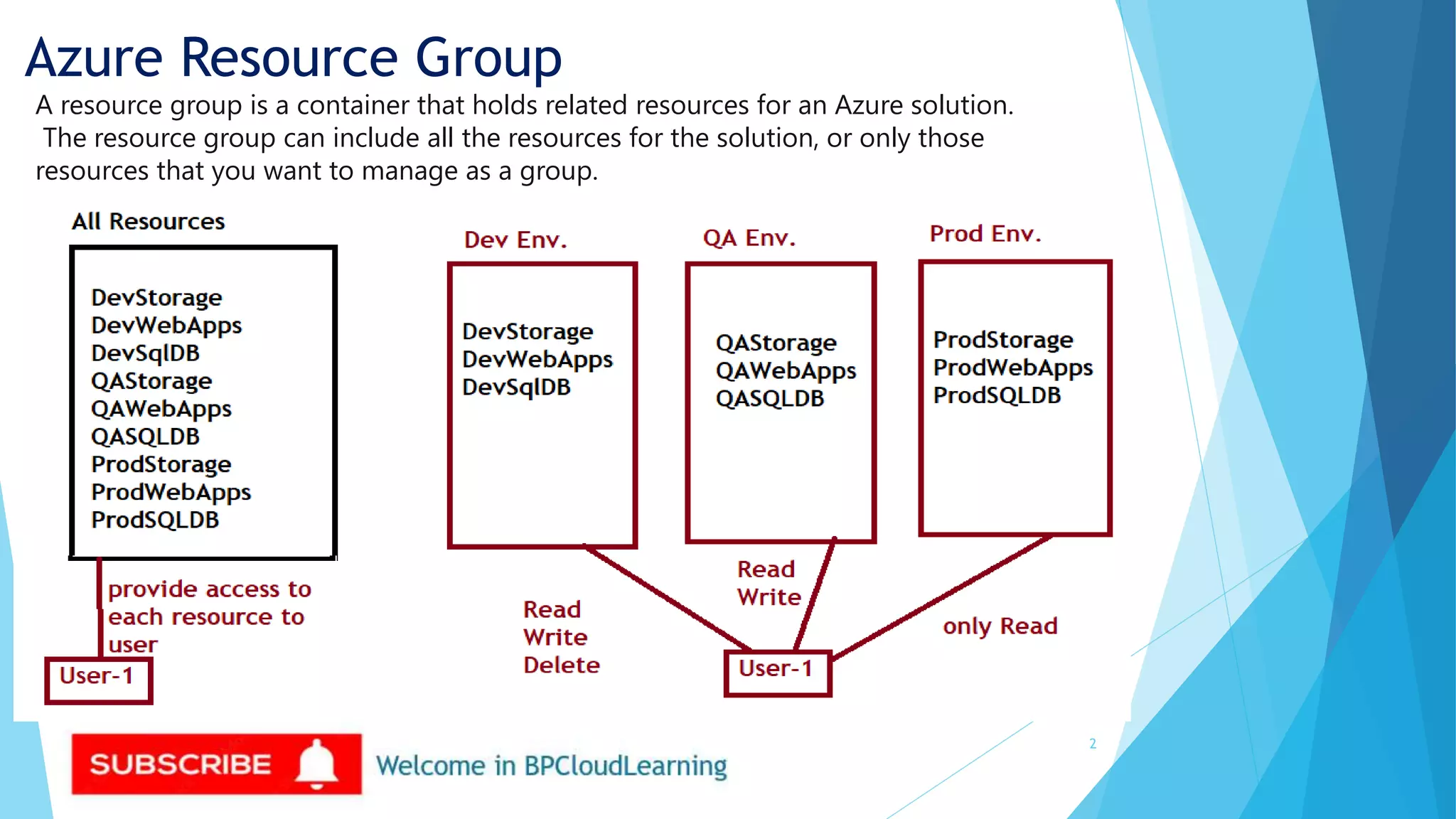 Azure Resource Group

A resource group is a container that holds related resources for an Azure solution. The resource group can include all the resources for the solution, or only those resources that you want to manage as a group.

All Resources

DevStorage
DevWebApps
DevSqlDB
QAStorage
QAWebApps
QASQLDB
ProdStorage
ProdWebApps
ProdSQLDB

provide access to each resource to user

User-1

Dev Env.

DevStorage
DevWebApps
DevSqlDB

QA Env.

QAStorage
QAWebApps
QASQLDB

Prod Env.

ProdStorage
ProdWebApps
ProdSQLDB

Read
Write
Delete

Read
Write

only Read

User-1

SUBSCRIBE

Welcome in BPCloudLearning

2